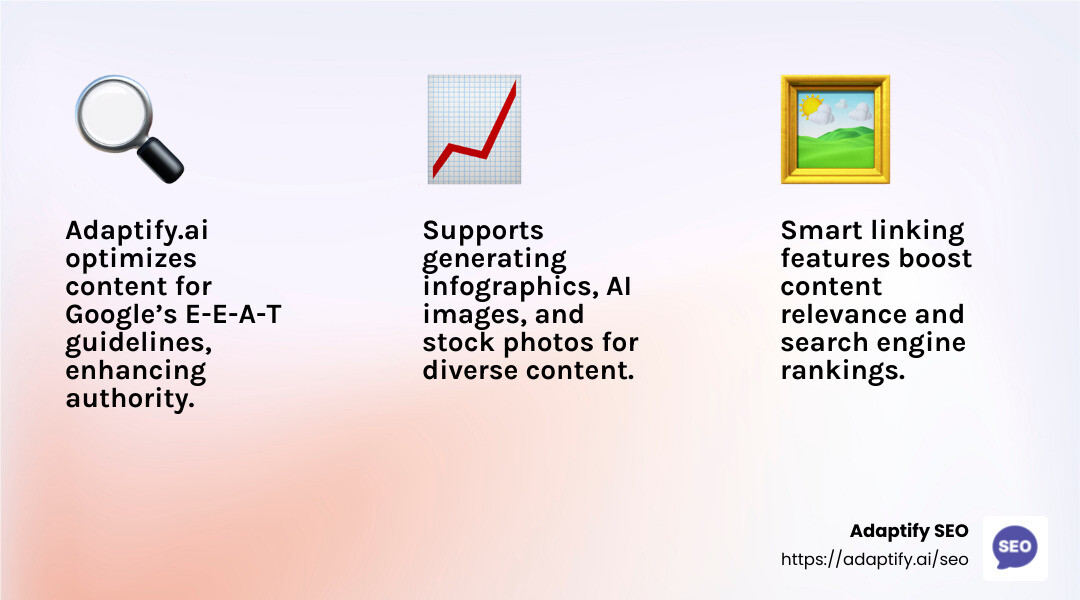 Adaptify.ai optimizes content for Google's E-E-A-T guidelines, enhancing authority.

Supports generating infographics, AI images, and stock photos for diverse content.

Smart linking features boost content relevance and search engine rankings.

Adaptify SEO
https://adaptify.ai/seo

SEO